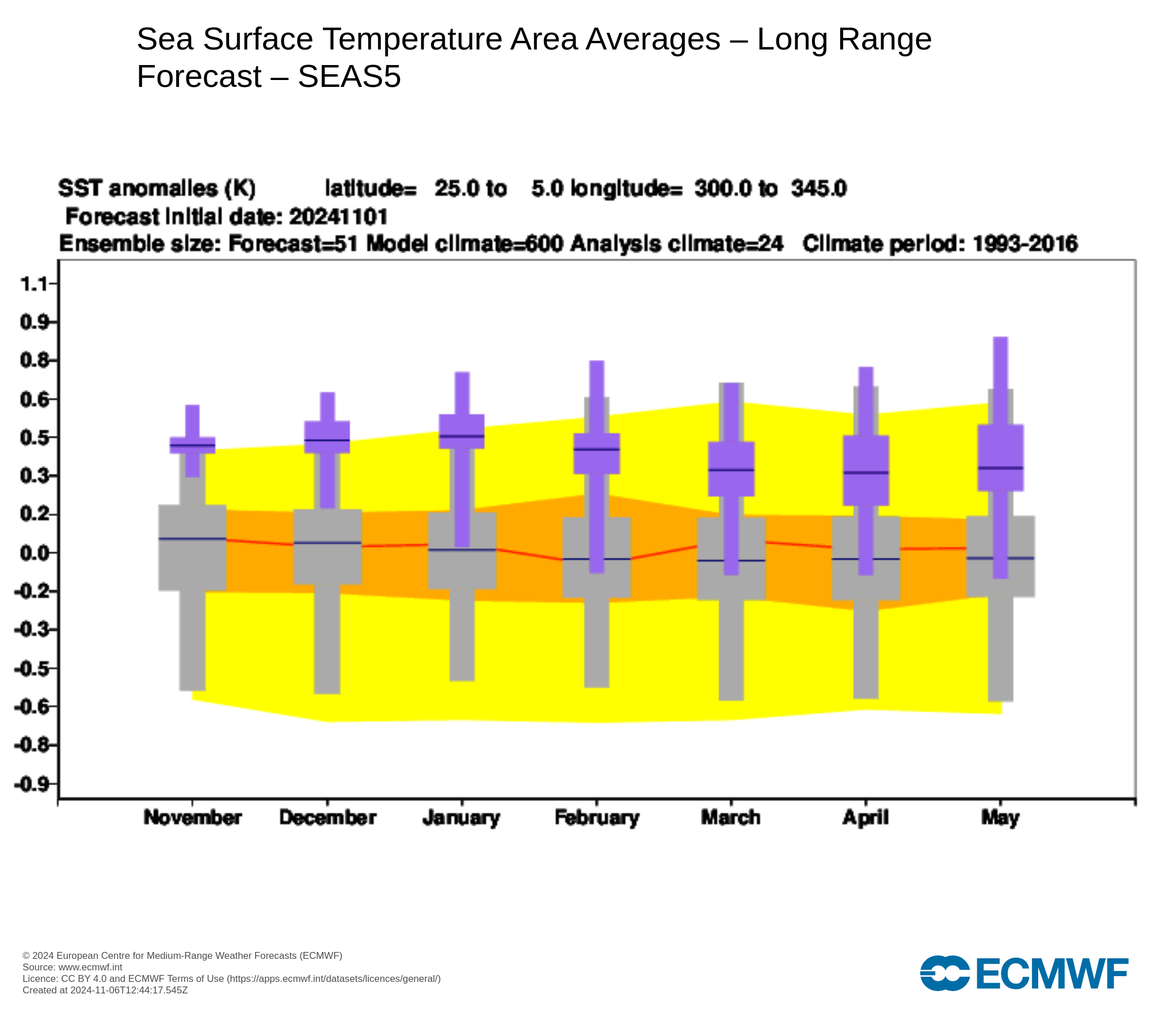 Sea Surface Temperature Area Averages – Long Range Forecast – SEAS5

SST anomalies (K) latitude= 25.0 to 5.0 longitude= 300.0 to 345.0
Forecast initial date: 20241101
Ensemble size: Forecast=51 Model climate=600 Analysis climate=24 Climate period: 1993-2016

1.1
0.9
0.8
0.6
0.5
0.3
0.2
0.0
-0.2
-0.3
-0.5
-0.6
-0.8
-0.9

November
December
January
February
March
April
May

© 2024 European Centre for Medium-Range Weather Forecasts (ECMWF)
Source: www.ecmwf.int
Licence: CC BY 4.0 and ECMWF Terms of Use (https://apps.ecmwf.int/datasets/licences/general/)
Created at 2024-11-06T12:44:17.545Z

ECMWF